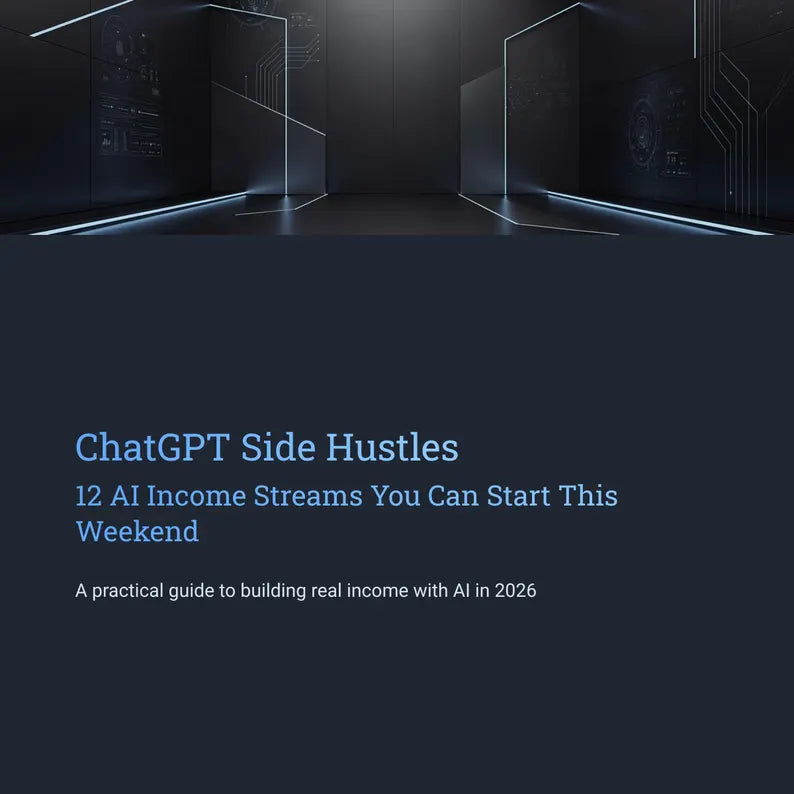 ChatGPT Side Hustles

12 AI Income Streams You Can Start This Weekend

A practical guide to building real income with AI in 2026